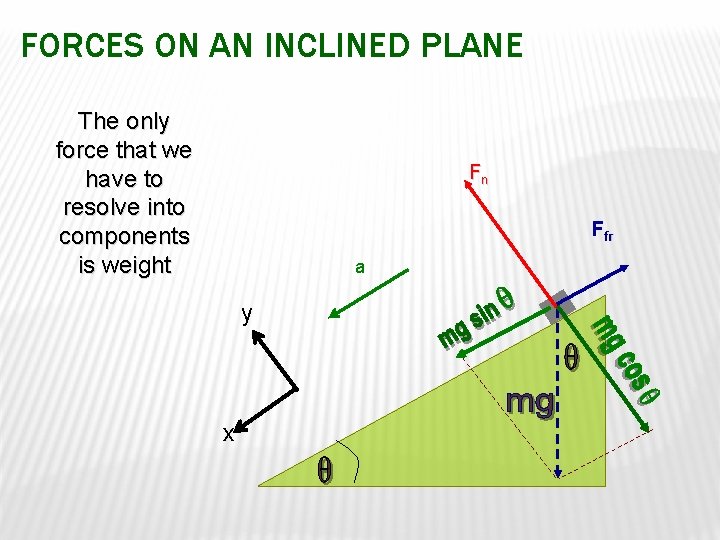 FORCES ON AN INCLINED PLANE

The only force that we have to resolve into components is weight

$F_n$

$F_{fr}$

a

y

x

mg sin θ

mg cos θ

θ

mg

θ